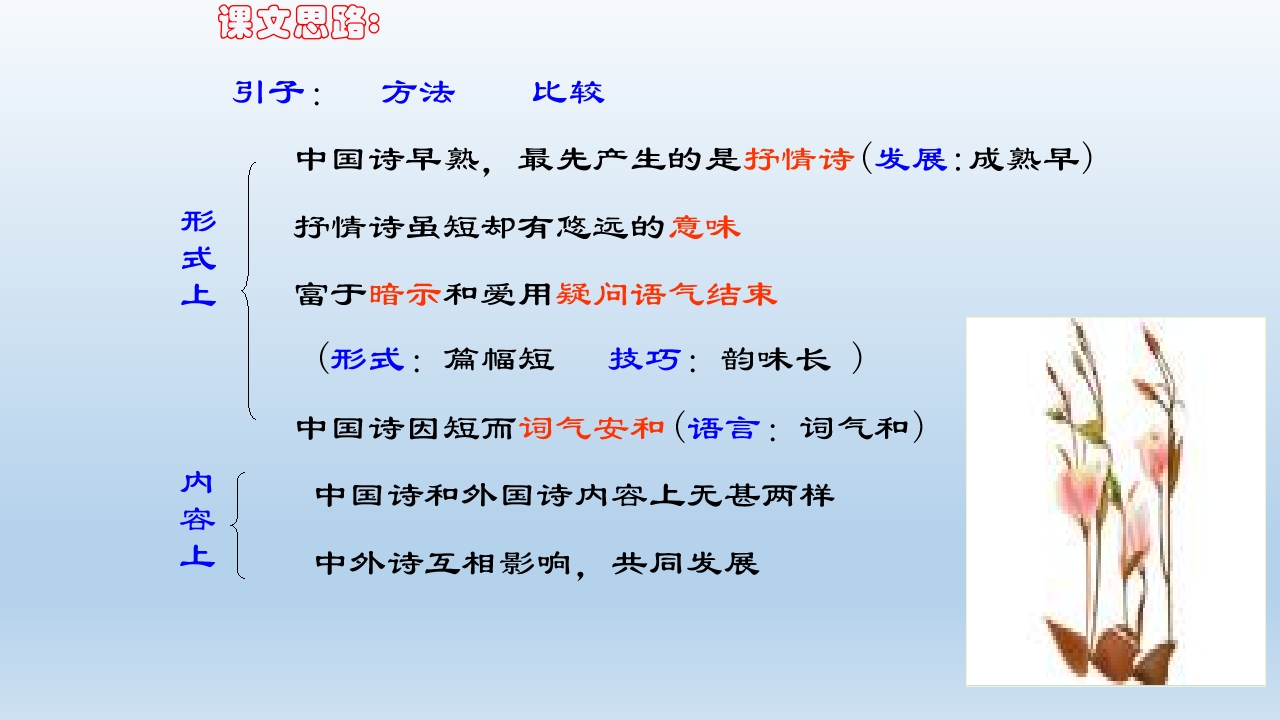 课文思路:

引子:　方法　比较

形式上

中国诗早熟，最先产生的是抒情诗（发展:成熟早）

抒情诗虽短却有悠远的意味

富于暗示和爱用疑问语气结束

（形式：篇幅短　技巧：韵味长）

中国诗因短而词气安和（语言：词气和）

内容上

中国诗和外国诗内容上无甚两样

中外诗互相影响，共同发展